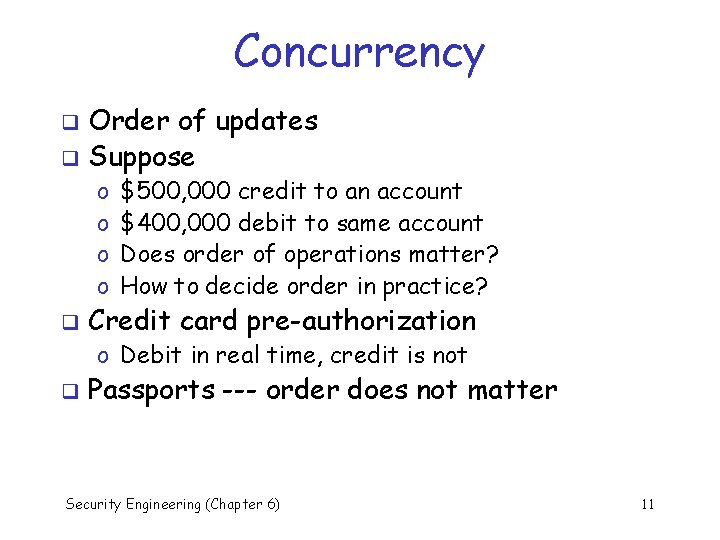 Concurrency

❑ Order of updates
❑ Suppose
o \$500,000 credit to an account
o \$400,000 debit to same account
o Does order of operations matter?
o How to decide order in practice?
❑ Credit card pre-authorization
o Debit in real time, credit is not
❑ Passports --- order does not matter

Security Engineering (Chapter 6)

11